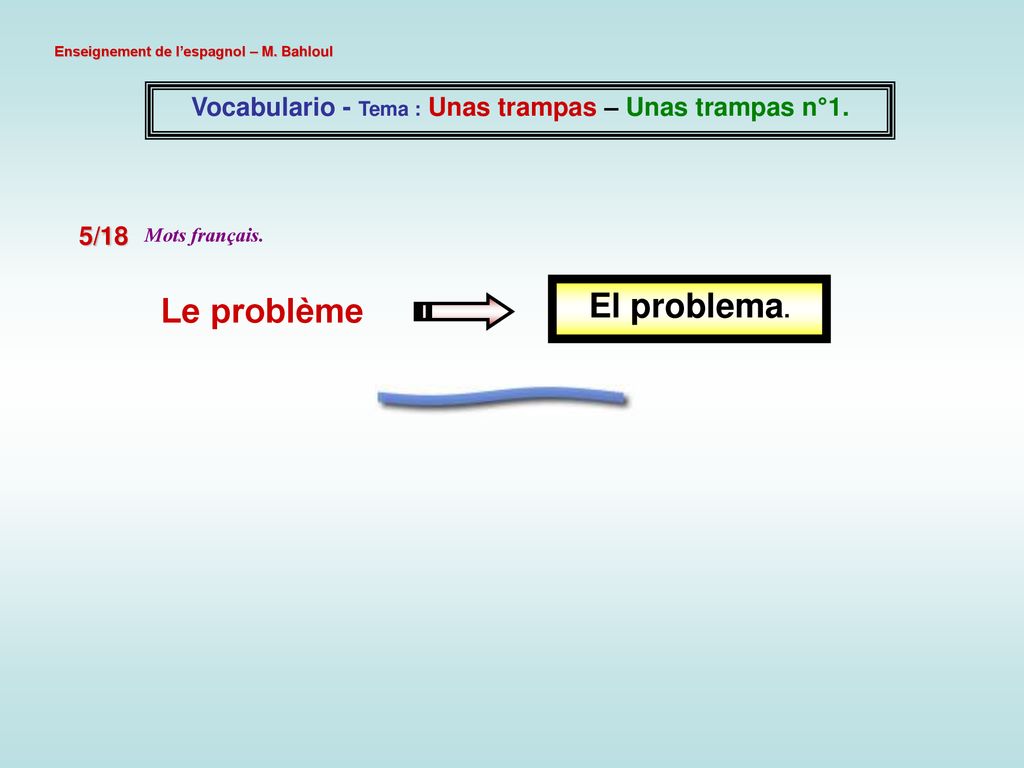 Enseignement de l'espagnol – M. Bahloul

Vocabulario - Tema : Unas trampas – Unas trampas n°1.

5/18 Mots français.

Le problème

El problema.